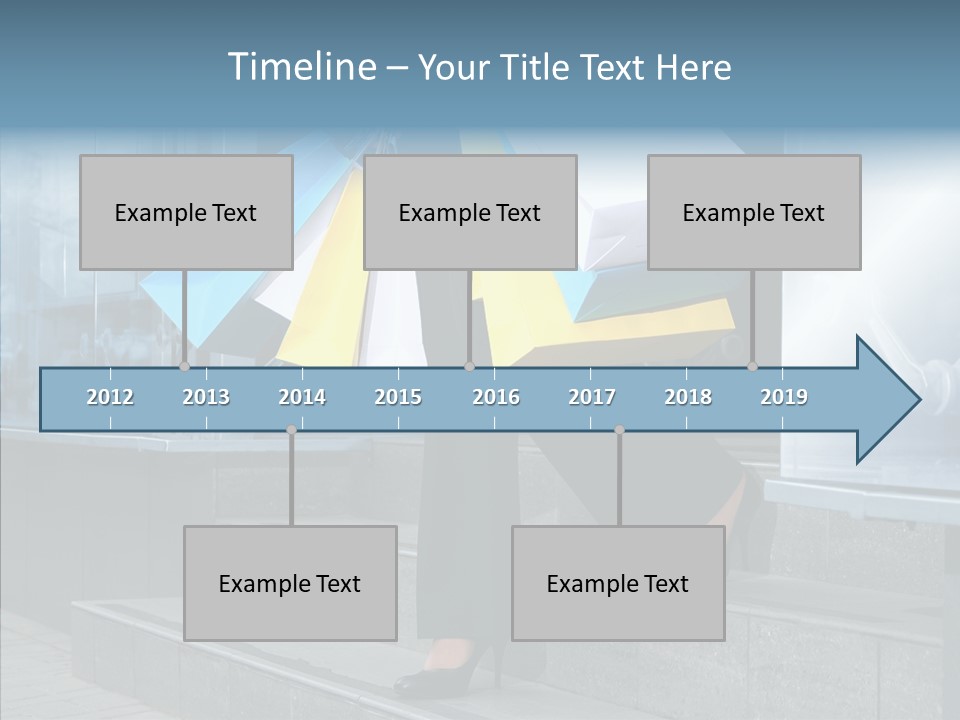 Timeline – Your Title Text Here

Example Text

Example Text

Example Text

2012 2013 2014 2015 2016 2017 2018 2019

Example Text

Example Text